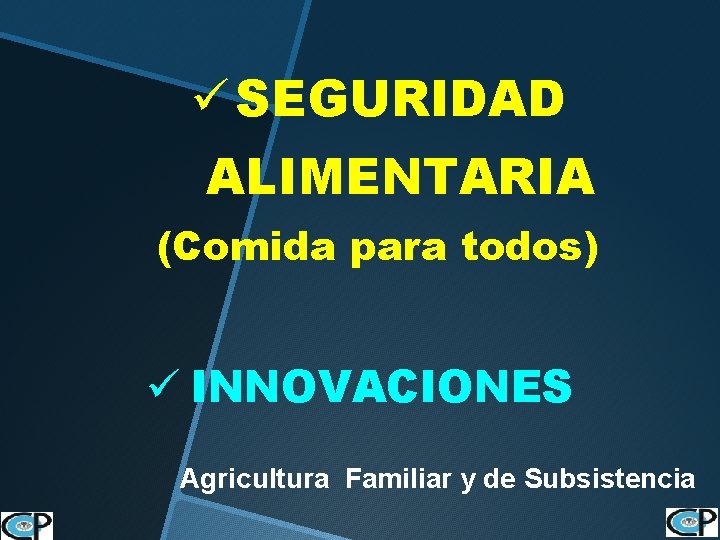 ✓ SEGURIDAD ALIMENTARIA
(Comida para todos)

✓ INNOVACIONES

Agricultura Familiar y de Subsistencia

CP

CP